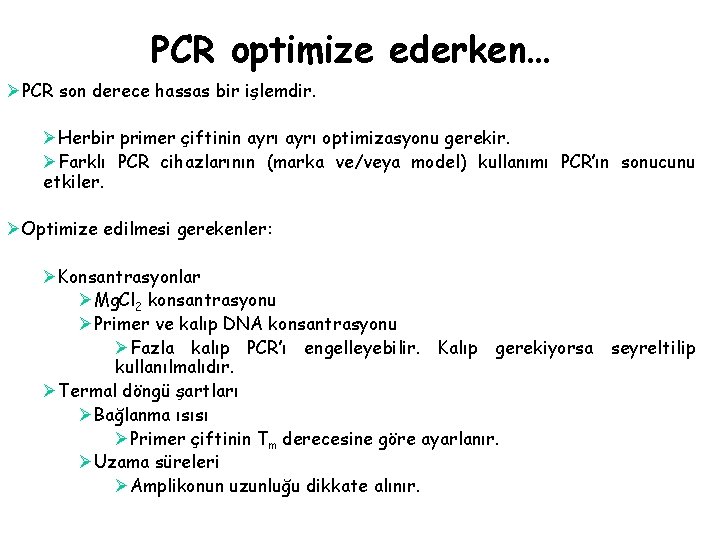 PCR optimize ederken…

➢PCR son derece hassas bir işlemdir.

➢Herbir primer çiftinin ayrı ayrı optimizasyonu gerekir.

➢Farklı PCR cihazlarının (marka ve/veya model) kullanımı PCR'ın sonucunu etkiler.

➢Optimize edilmesi gerekenler:

➢Konsantrasyonlar

➢$MgCl_2$ konsantrasyonu

➢Primer ve kalıp DNA konsantrasyonu

➢Fazla kalıp PCR'ı engelleyebilir. Kalıp gerekiyorsa seyreltilip kullanılmalıdır.

➢Termal döngü şartları

➢Bağlanma ısısı

➢Primer çiftinin $T_m$ derecesine göre ayarlanır.

➢Uzama süreleri

➢Amplikonun uzunluğu dikkate alınır.